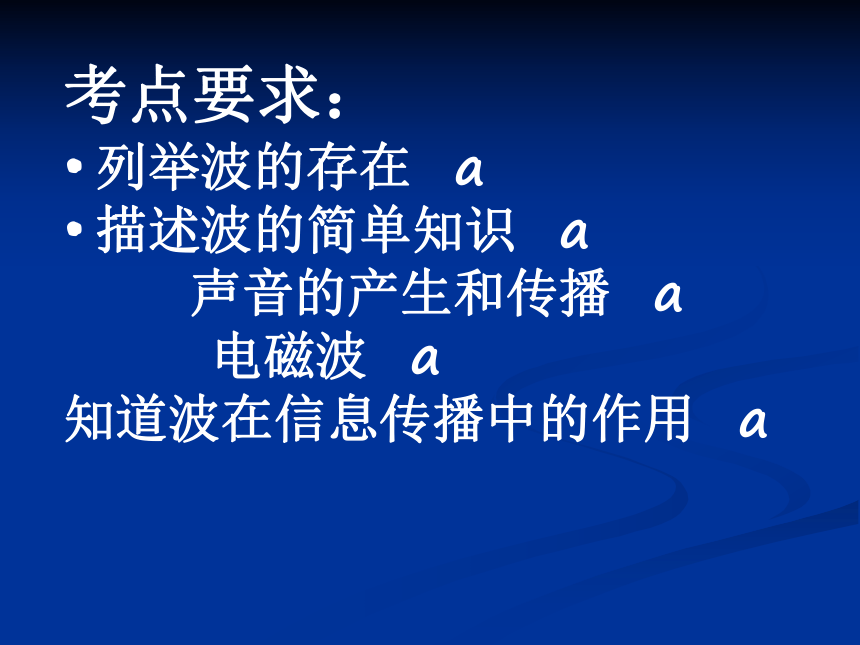 考点要求：

• 列举波的存在 a

• 描述波的简单知识 a

声音的产生和传播 a

电磁波 a

知道波在信息传播中的作用 a